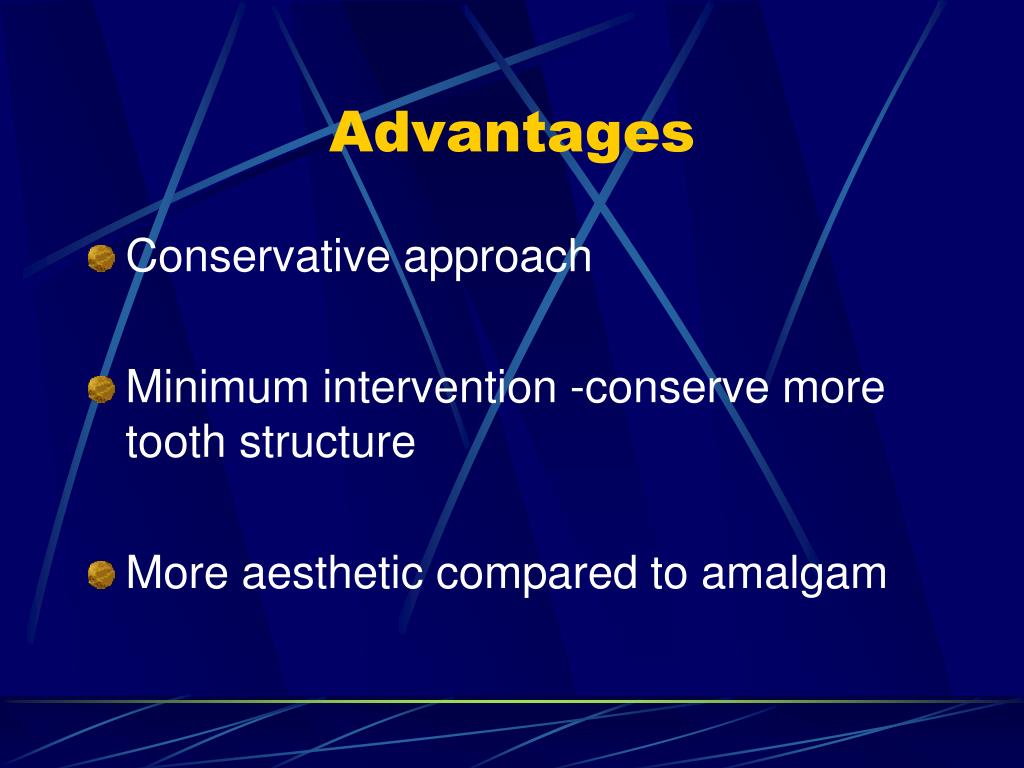 Advantages

Conservative approach

Minimum intervention -conserve more tooth structure

More aesthetic compared to amalgam